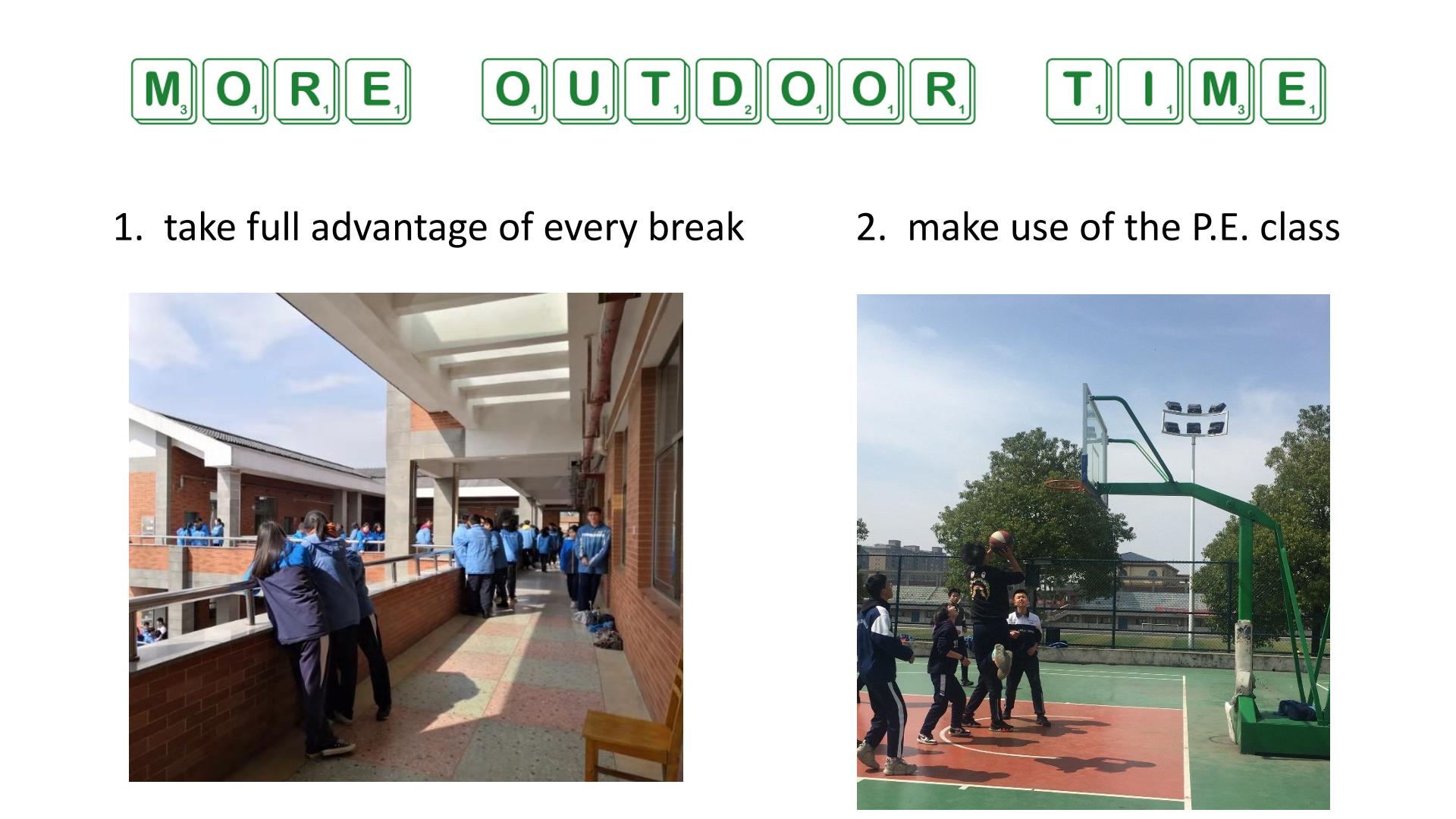 MORE OUTDOOR TIME

1. take full advantage of every break

2. make use of the P.E. class